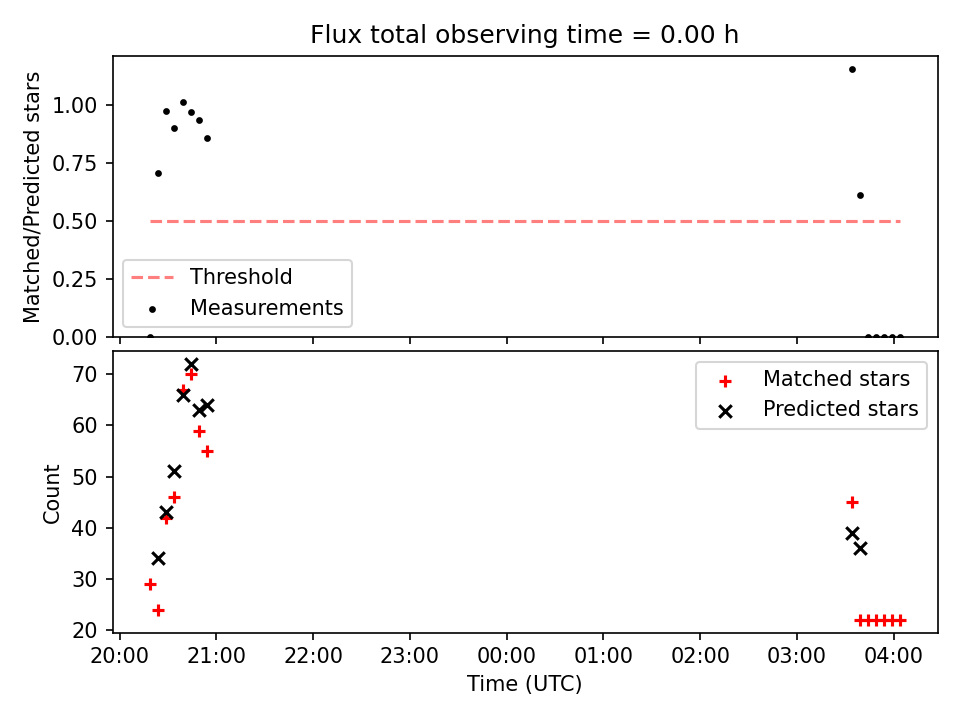 Flux total observing time = 0.00 h

Matched/Predicted stars

1.00
0.75
0.50
0.25
0.00

Threshold
Measurements

Count

70
60
50
40
30
20

Matched stars
Predicted stars

20:00 21:00 22:00 23:00 00:00 01:00 02:00 03:00 04:00

Time (UTC)